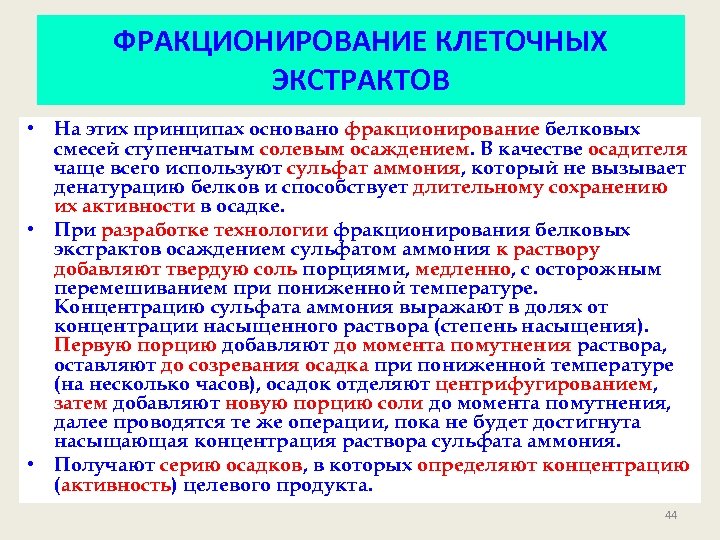 ФРАКЦИОНИРОВАНИЕ КЛЕТОЧНЫХ ЭКСТРАКТОВ

• На этих принципах основано фракционирование белковых смесей ступенчатым солевым осаждением. В качестве осадителя чаще всего используют сульфат аммония, который не вызывает денатурацию белков и способствует длительному сохранению их активности в осадке.

• При разработке технологии фракционирования белковых экстрактов осаждением сульфатом аммония к раствору добавляют твердую соль порциями, медленно, с осторожным перемешиванием при пониженной температуре. Концентрацию сульфата аммония выражают в долях от концентрации насыщенного раствора (степень насыщения). Первую порцию добавляют до момента помутнения раствора, оставляют до созревания осадка при пониженной температуре (на несколько часов), осадок отделяют центрифугированием, затем добавляют новую порцию соли до момента помутнения, далее проводятся те же операции, пока не будет достигнута насыщающая концентрация раствора сульфата аммония.

• Получают серию осадков, в которых определяют концентрацию (активность) целевого продукта.

44